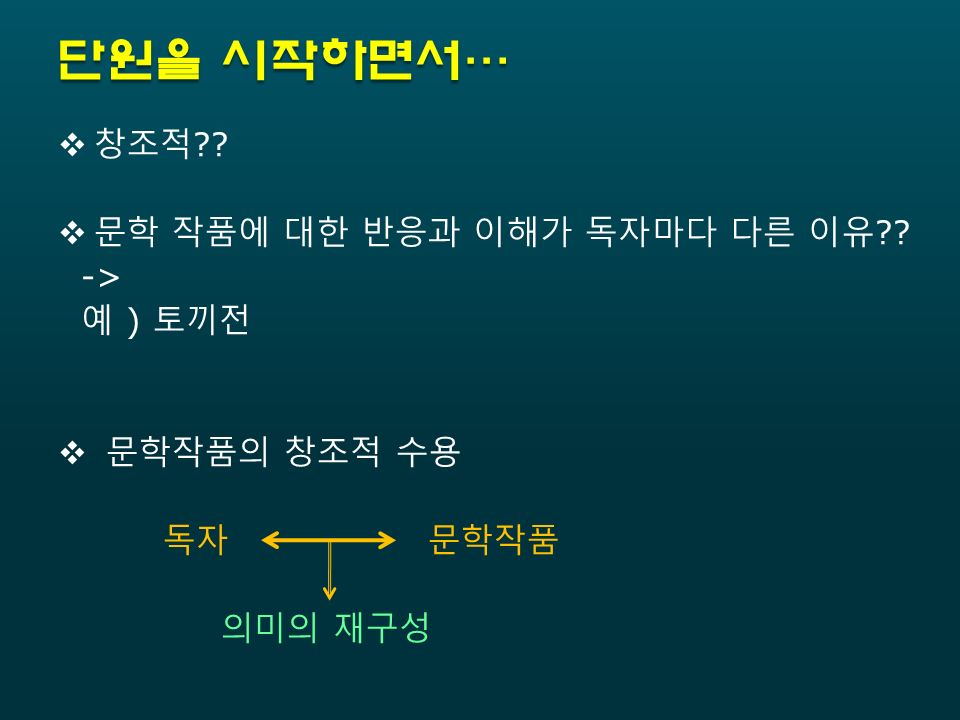 단원을 시작하면서…

❖ 창조적??

❖ 문학 작품에 대한 반응과 이해가 독자마다 다른 이유??
->
예 ) 토끼전

❖ 문학작품의 창조적 수용

독자 문학작품

의미의 재구성